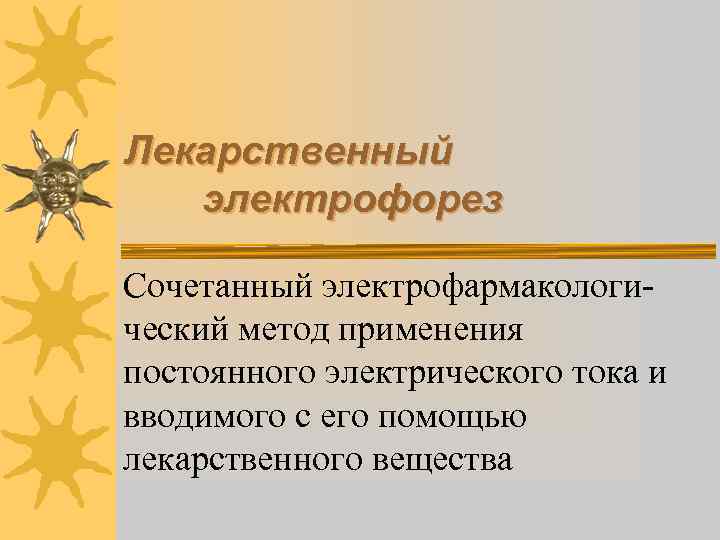 Лекарственный электрофорез

Сочетанный электрофармакологический метод применения постоянного электрического тока и вводимого с его помощью лекарственного вещества